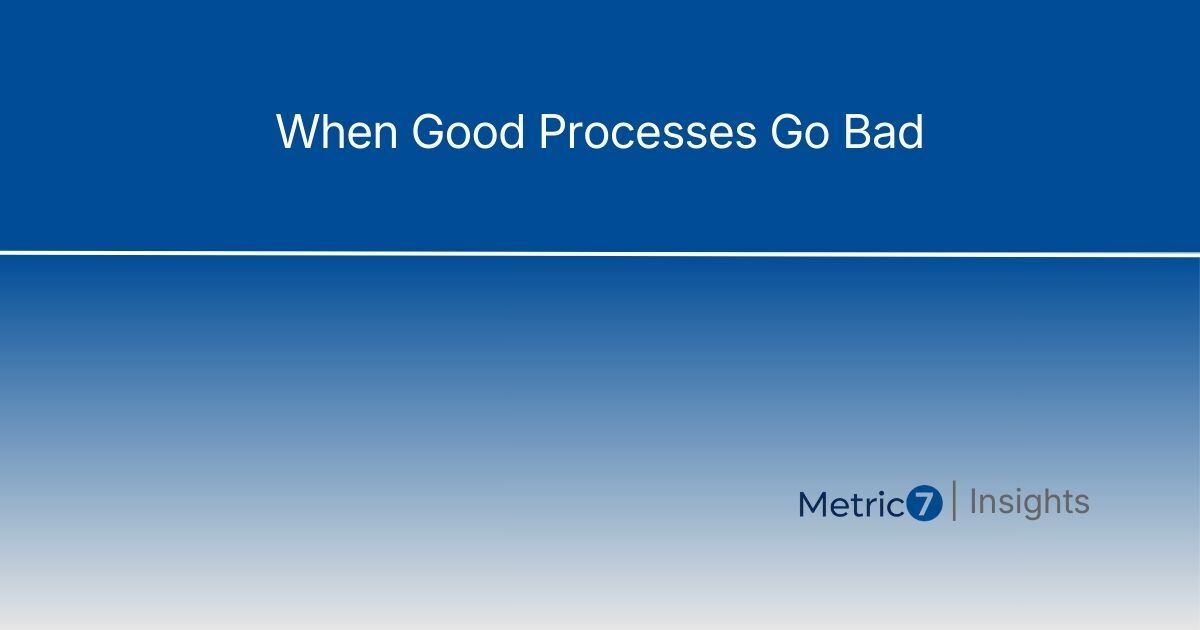 When Good Processes Go Bad

Metric7 | Insights